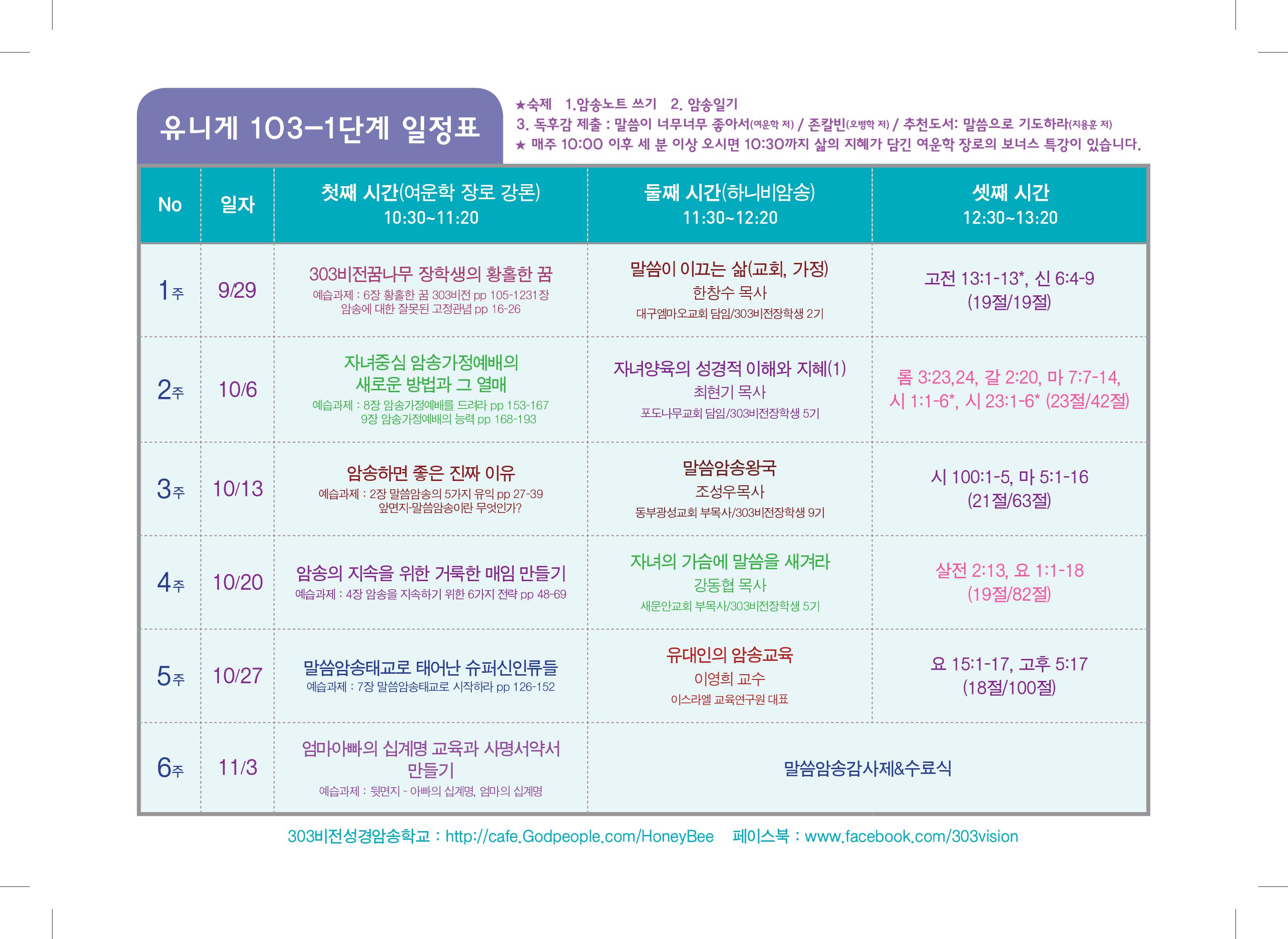 유니게 103-1단계 일정표

★숙제 1.암송노트 쓰기 2. 암송일기
3. 독후감 제출 : 말씀이 너무너무 좋아서(여운학 저) / 존칼빈(오병학 저) / 추천도서: 말씀으로 기도하라(지용훈 저)
★ 매주 10:00 이후 세 분 이상 오시면 10:30까지 삶의 지혜가 담긴 여운학 장로의 보너스 특강이 있습니다.

| No | 일자 | 첫째 시간(여운학 장로 강론) 10:30~11:20 | 둘째 시간(하니비암송) 11:30~12:20 | 셋째 시간 12:30~13:20 |
|---|---|---|---|---|
| 1주 | 9/29 | 303비전꿈나무 장학생의 황홀한 꿈 예습과제 : 6장 황홀한 꿈 303비전 pp 105-1231장 암송에 대한 잘못된 고정관념 pp 16-26 | 말씀이 이끄는 삶(교회, 가정) 한창수 목사 대구엠마오교회 담임/303비전장학생 2기 | 고전 13:1-13*, 신 6:4-9 (19절/19절) |
| 2주 | 10/6 | 자녀중심 암송가정예배의 새로운 방법과 그 열매 예습과제 : 8장 암송가정예배를 드려라 pp 153-167 9장 암송가정예배의 능력 pp 168-193 | 자녀양육의 성경적 이해와 지혜(1) 최현기 목사 포도나무교회 담임/303비전장학생 5기 | 롬 3:23,24, 갈 2:20, 마 7:7-14, 시 1:1-6*, 시 23:1-6* (23절/42절) |
| 3주 | 10/13 | 암송하면 좋은 진짜 이유 예습과제 : 2장 말씀암송의 5가지 유익 pp 27-39 앞면지-말씀암송이란 무엇인가? | 말씀암송왕국 조성우목사 동부광성교회 부목사/303비전장학생 9기 | 시 100:1-5, 마 5:1-16 (21절/63절) |
| 4주 | 10/20 | 암송의 지속을 위한 거룩한 매임 만들기 예습과제 : 4장 암송을 지속하기 위한 6가지 전략 pp 48-69 | 자녀의 가슴에 말씀을 새겨라 강동협 목사 새문안교회 부목사/303비전장학생 5기 | 살전 2:13, 요 1:1-18 (19절/82절) |
| 5주 | 10/27 | 말씀암송태교로 태어난 슈퍼신인류들 예습과제 : 7장 말씀암송태교로 시작하라 pp 126-152 | 유대인의 암송교육 이영희 교수 이스라엘 교육연구원 대표 | 요 15:1-17, 고후 5:17 (18절/100절) |
| 6주 | 11/3 | 엄마아빠의 십계명 교육과 사명서약서 만들기 예습과제 : 뒷면지 - 아빠의 십계명, 엄마의 십계명 | 말씀암송감사제&수료식 | |

303비전성경암송학교 : http://cafe.Godpeople.com/HoneyBee 페이스북 : www.facebook.com/303vision